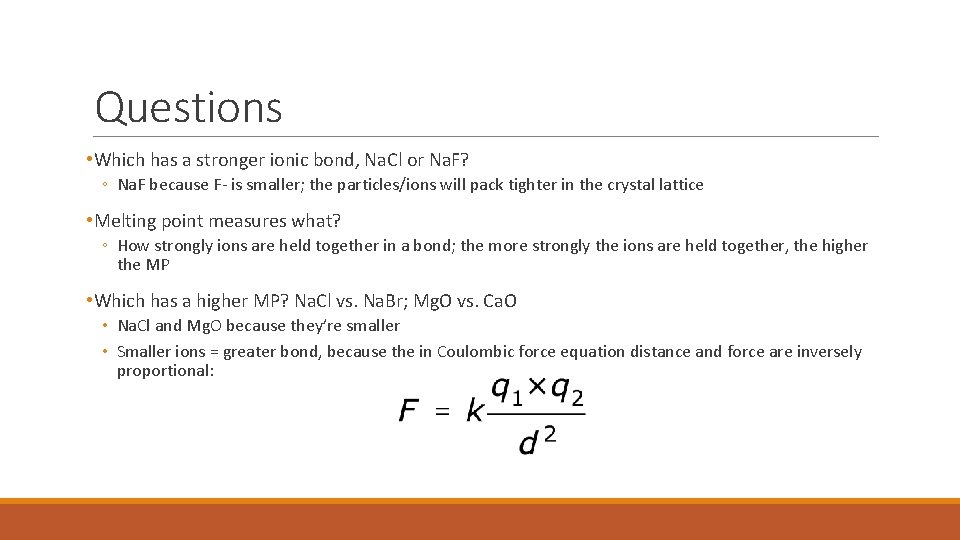 Questions

•Which has a stronger ionic bond, NaCl or NaF?

◦ NaF because F- is smaller; the particles/ions will pack tighter in the crystal lattice

•Melting point measures what?

◦ How strongly ions are held together in a bond; the more strongly the ions are held together, the higher the MP

•Which has a higher MP? NaCl vs. NaBr; MgO vs. CaO

• NaCl and MgO because they're smaller

• Smaller ions = greater bond, because the in Coulombic force equation distance and force are inversely proportional:

$F = k\frac{q_1 \times q_2}{d^2}$